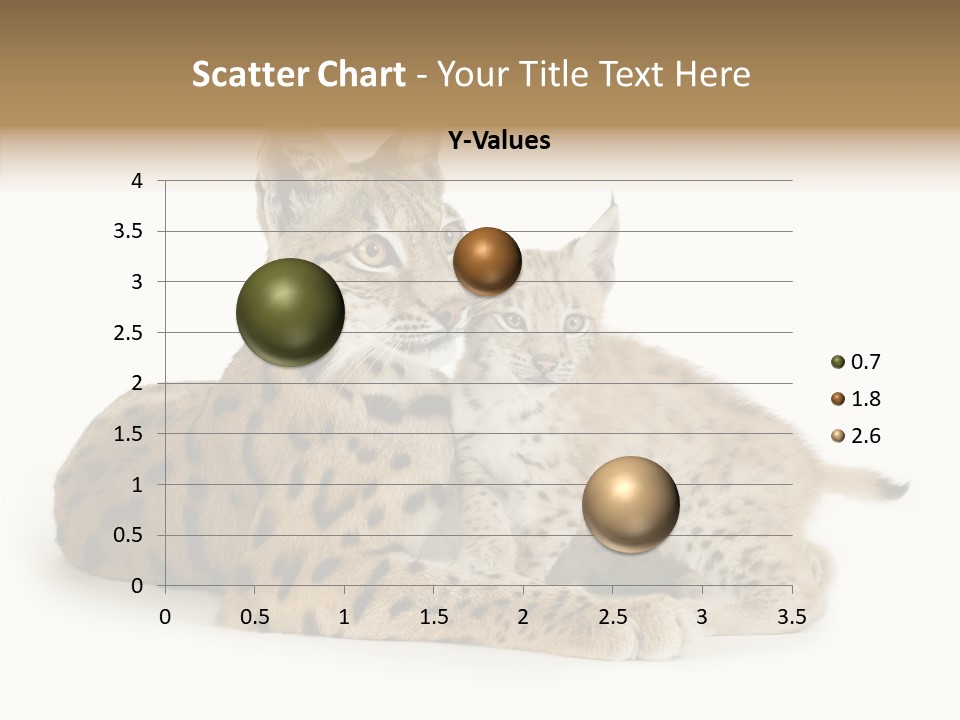 Scatter Chart - Your Title Text Here

Y-Values

4
3.5
3
2.5
2
1.5
1
0.5
0

0 0.5 1 1.5 2 2.5 3 3.5

0.7
1.8
2.6